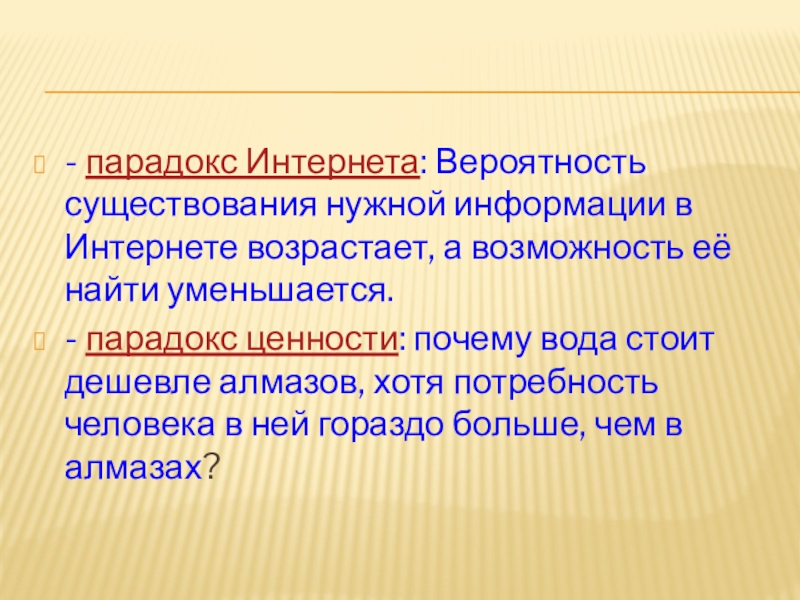 - парадокс Интернета: Вероятность существования нужной информации в Интернете возрастает, а возможность её найти уменьшается.

- парадокс ценности: почему вода стоит дешевле алмазов, хотя потребность человека в ней гораздо больше, чем в алмазах?